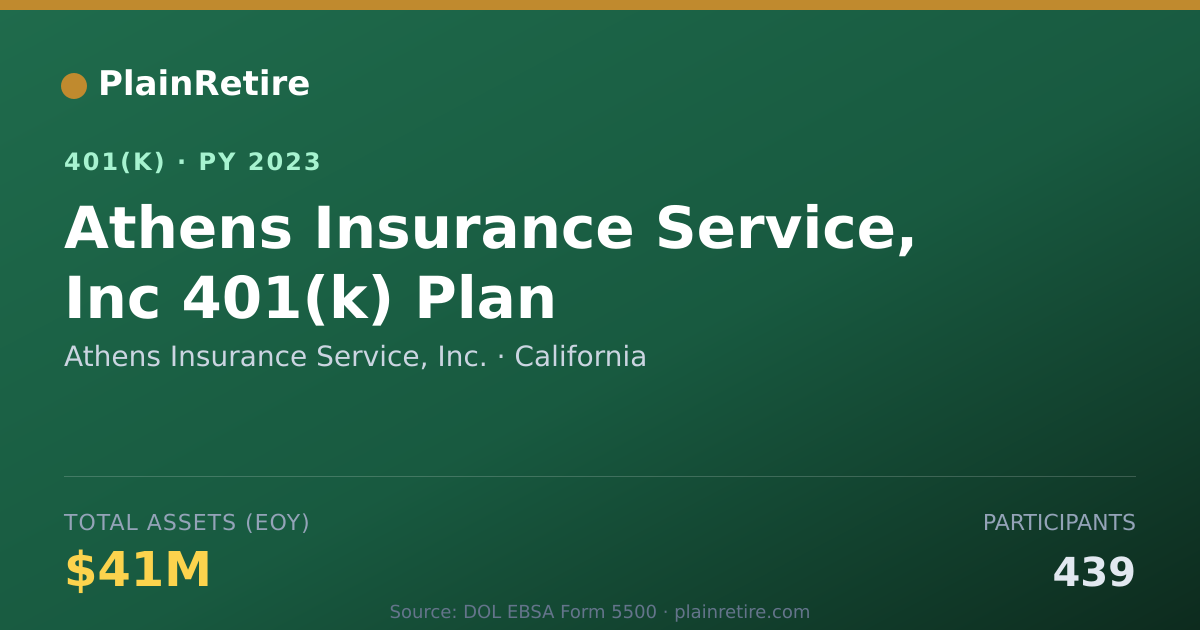 PlainRetire

401(K) · PY 2023

Athens Insurance Service, Inc 401(k) Plan

Athens Insurance Service, Inc. · California

TOTAL ASSETS (EOY)

$41M

PARTICIPANTS

439

Source: DOL EBSA Form 5500 · plainretire.com